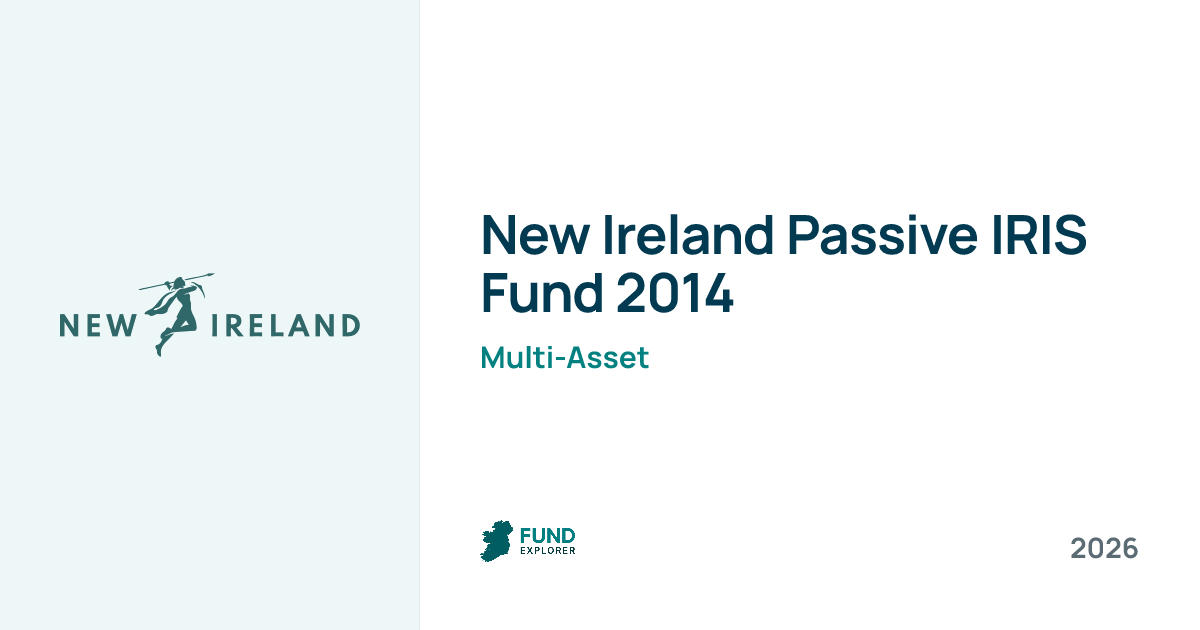 NEW IRELAND

New Ireland Passive IRIS Fund 2014

Multi-Asset

FUND EXPLORER

2026